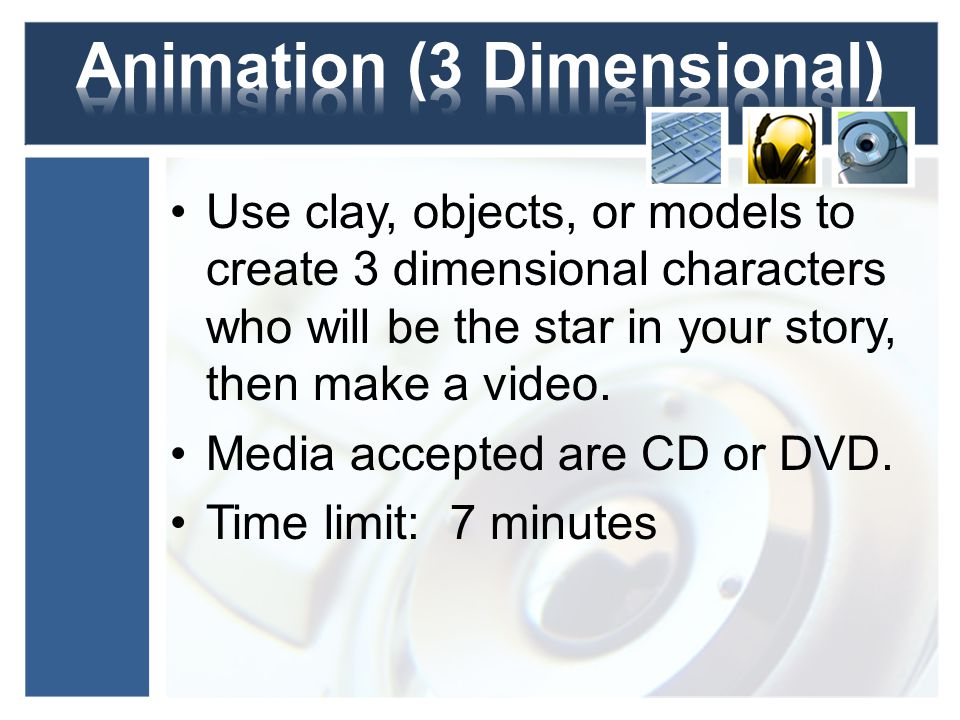 Animation (3 Dimensional)

• Use clay, objects, or models to create 3 dimensional characters who will be the star in your story, then make a video.

• Media accepted are CD or DVD.

• Time limit: 7 minutes